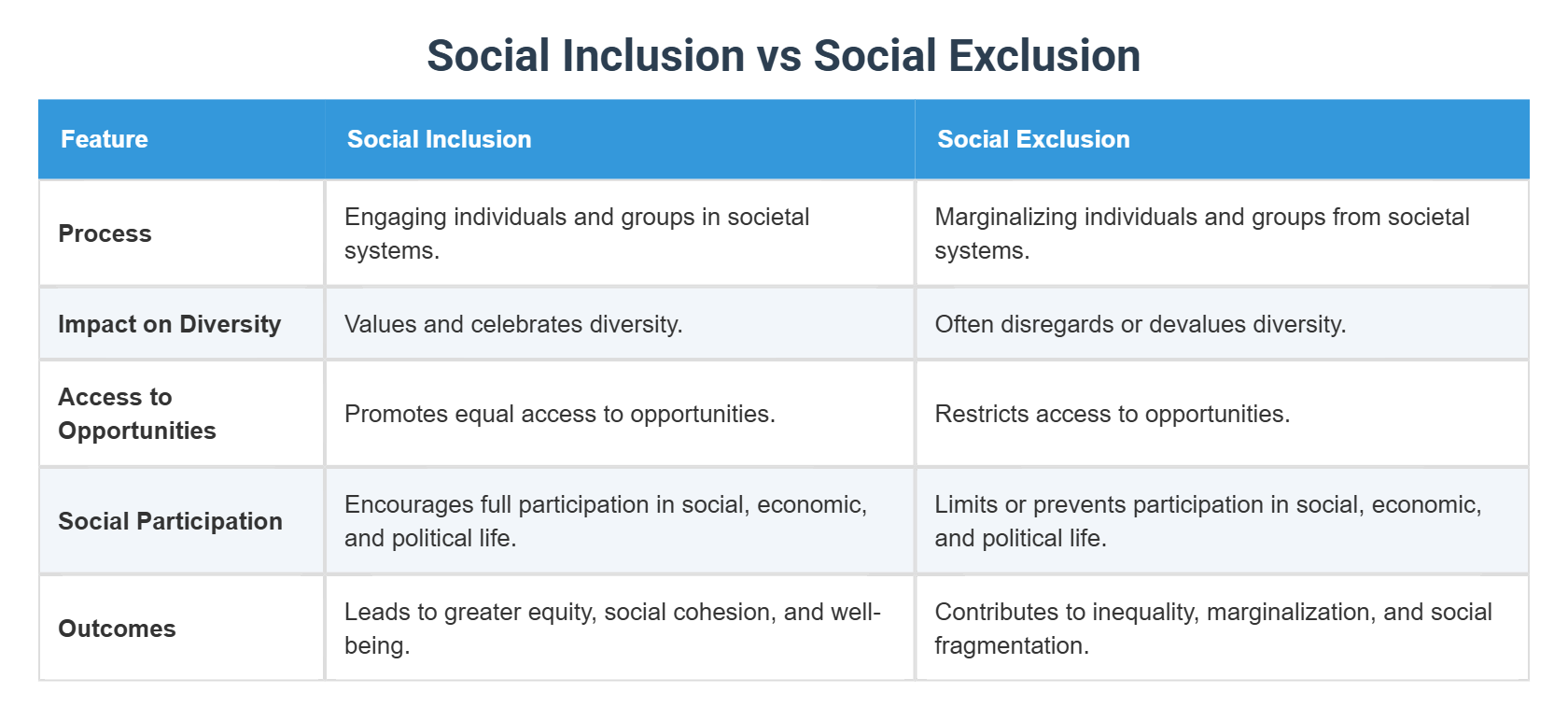 Social Inclusion vs Social Exclusion

| Feature | Social Inclusion | Social Exclusion |
|---|---|---|
| Process | Engaging individuals and groups in societal systems. | Marginalizing individuals and groups from societal systems. |
| Impact on Diversity | Values and celebrates diversity. | Often disregards or devalues diversity. |
| Access to Opportunities | Promotes equal access to opportunities. | Restricts access to opportunities. |
| Social Participation | Encourages full participation in social, economic, and political life. | Limits or prevents participation in social, economic, and political life. |
| Outcomes | Leads to greater equity, social cohesion, and well-being. | Contributes to inequality, marginalization, and social fragmentation. |